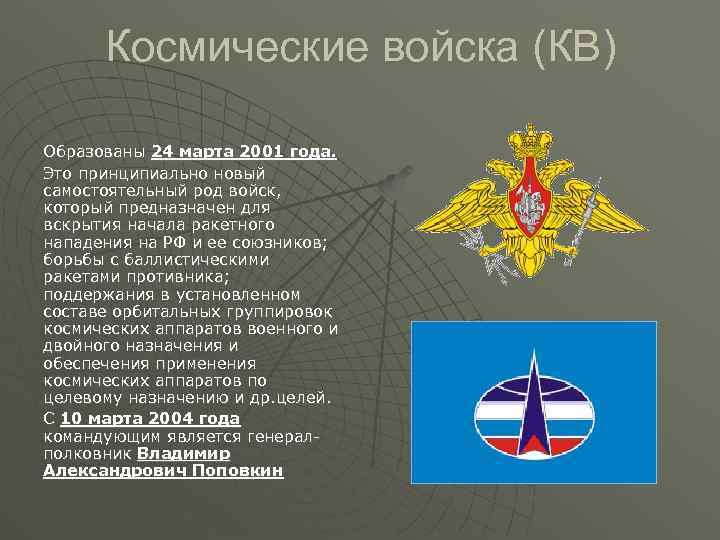 Космические войска (КВ)

Образованы 24 марта 2001 года.

Это принципиально новый самостоятельный род войск, который предназначен для вскрытия начала ракетного нападения на РФ и ее союзников; борьбы с баллистическими ракетами противника; поддержания в установленном составе орбитальных группировок космических аппаратов военного и двойного назначения и обеспечения применения космических аппаратов по целевому назначению и др.целей.

С 10 марта 2004 года командующим является генерал-полковник Владимир Александрович Поповкин